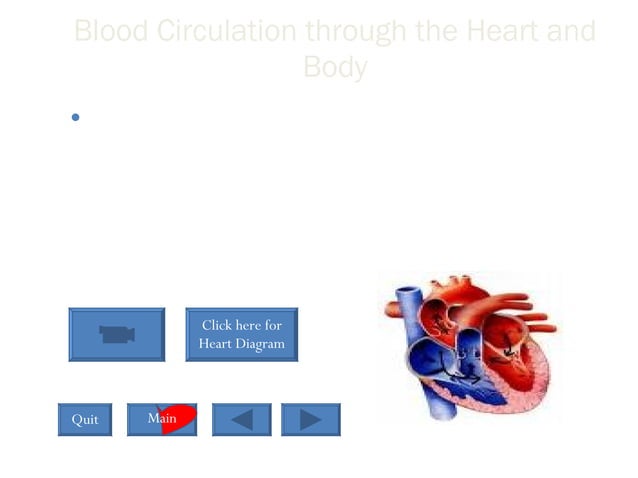 Blood Circulation through the Heart and Body

Click here for Heart Diagram

Quit

Main